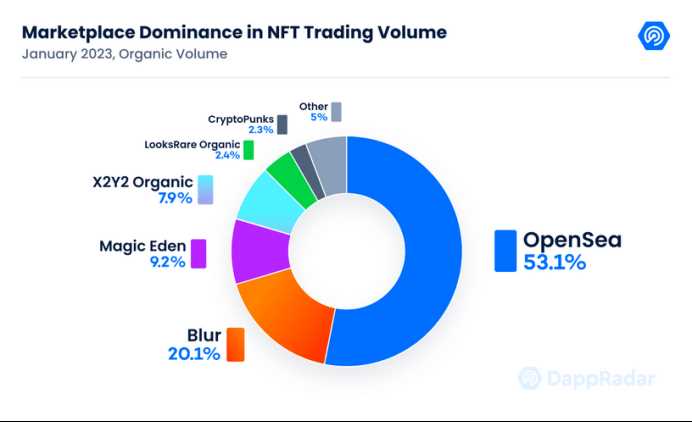 Marketplace Dominance in NFT Trading Volume
January 2023, Organic Volume

Other
5%

CryptoPunks
2.3%

LooksRare Organic
2.4%

X2Y2 Organic
7.9%

Magic Eden
9.2%

Blur
20.1%

OpenSea
53.1%

DappRadar